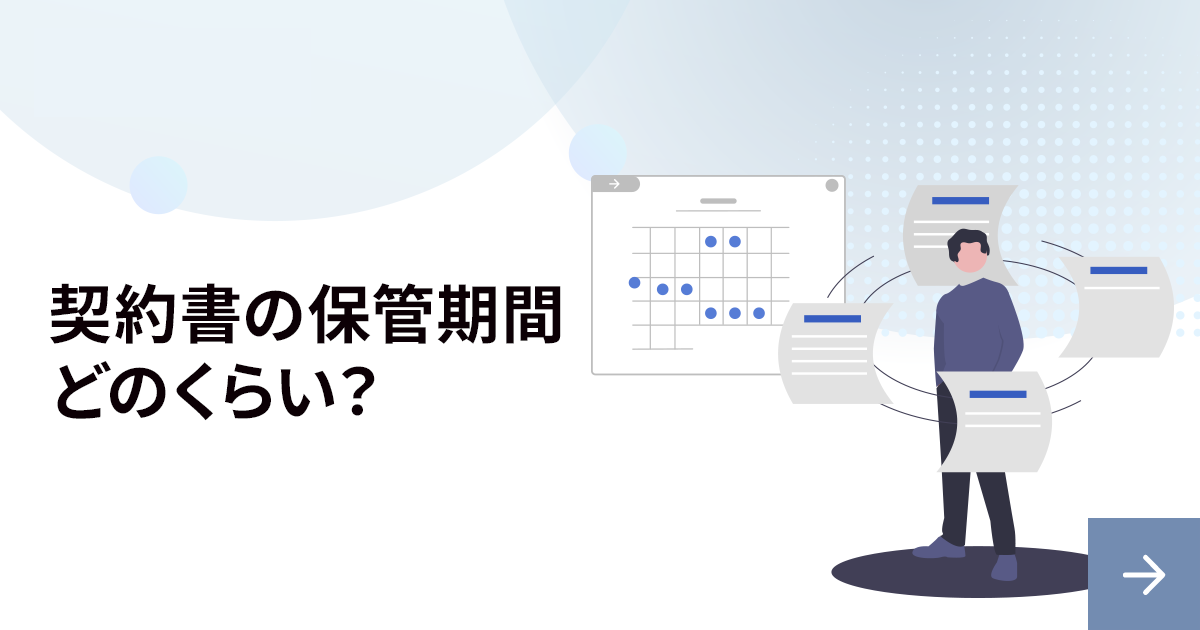 契約書の保管期間
どのくらい?